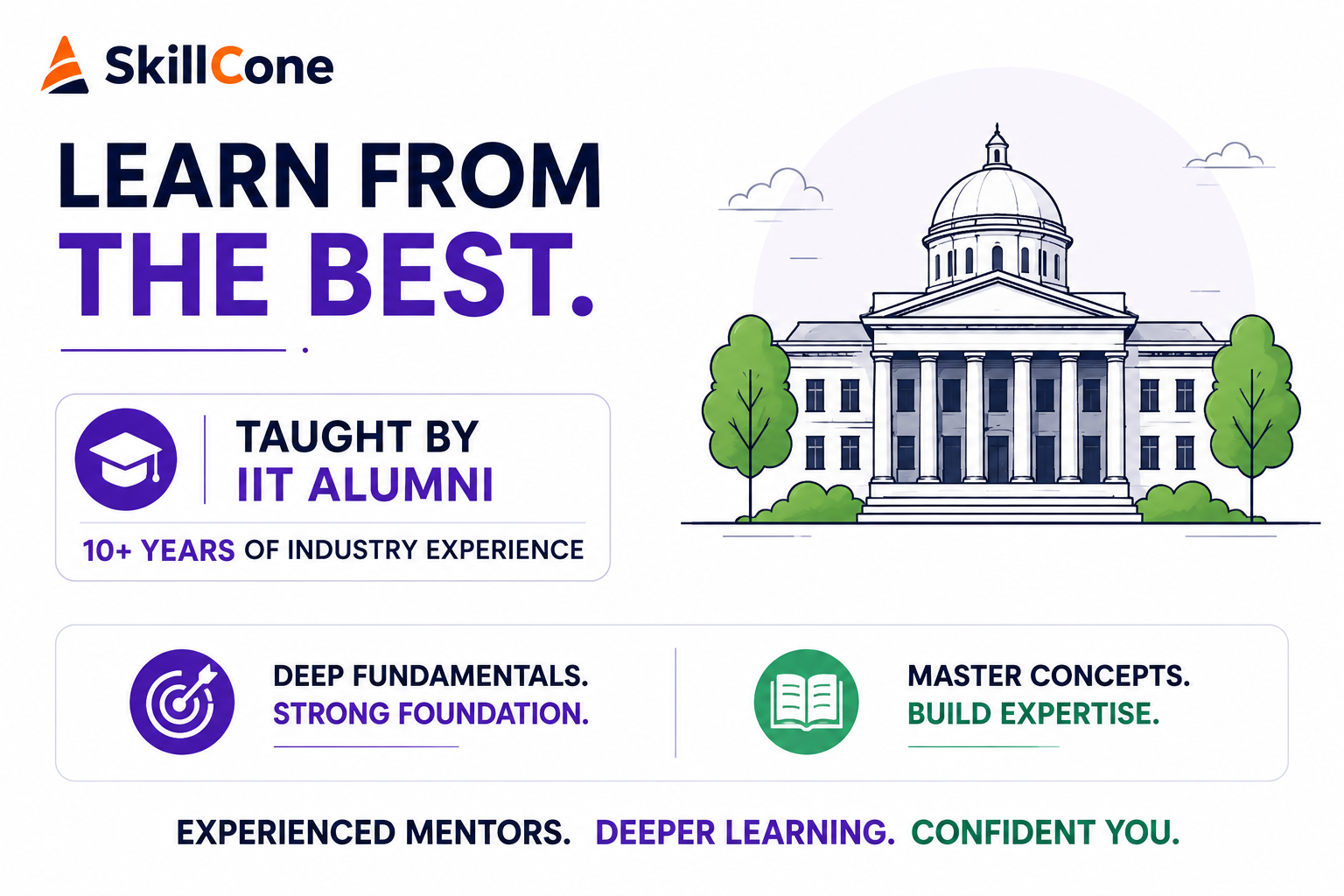 SkillCone

LEARN FROM
THE BEST.

TAUGHT BY
IIT ALUMNI

10+ YEARS OF INDUSTRY EXPERIENCE

DEEP FUNDAMENTALS.
STRONG FOUNDATION.

MASTER CONCEPTS.
BUILD EXPERTISE.

EXPERIENCED MENTORS. DEEPER LEARNING. CONFIDENT YOU.